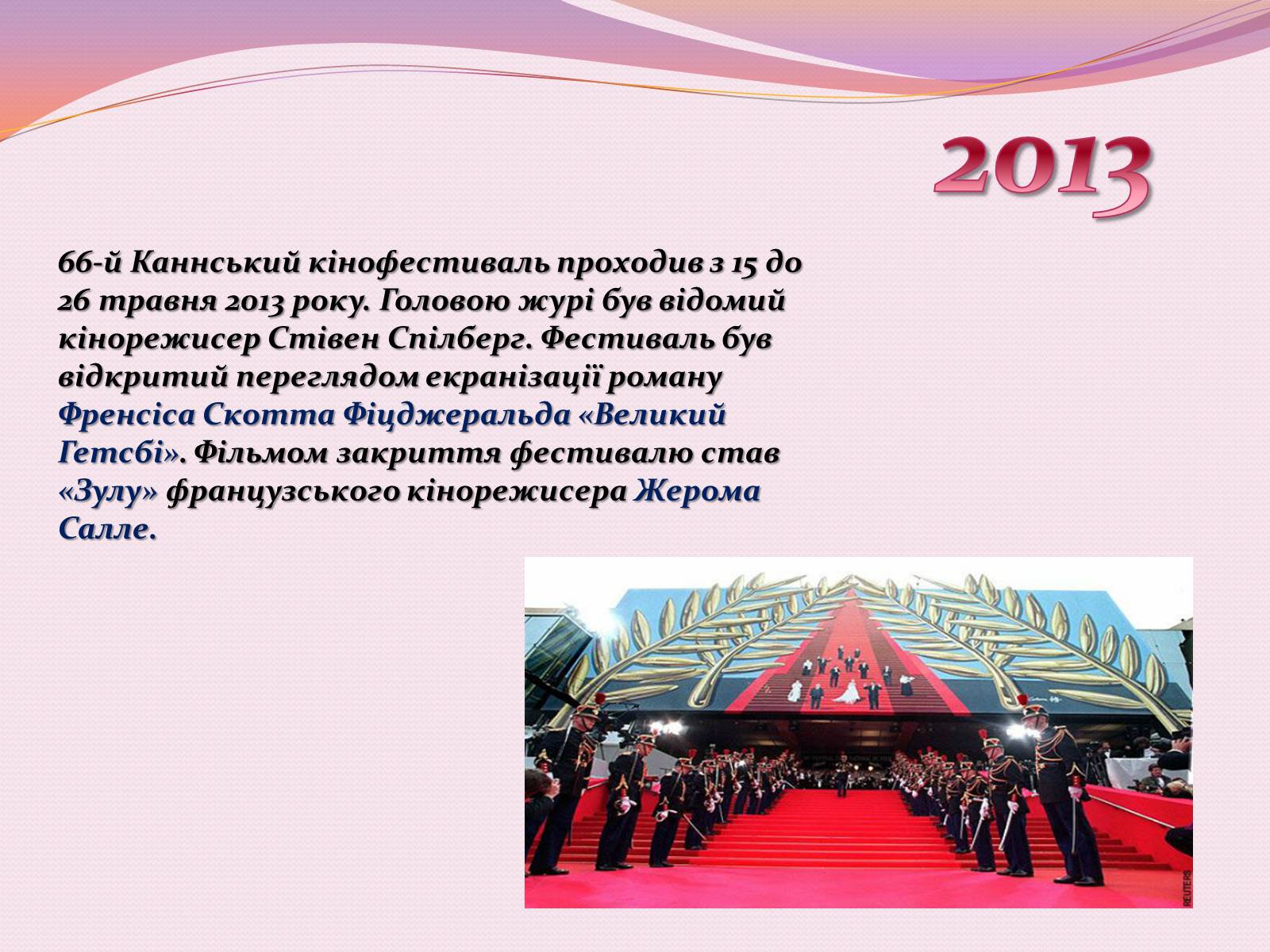 2013

66-й Каннський кінофестиваль проходив з 15 до 26 травня 2013 року. Головою журі був відомий кінорежисер Стівен Спілберг. Фестиваль був відкритий переглядом екранізації роману Френсіса Скотта Фіцджеральда «Великий Гетсбі». Фільмом закриття фестивалю став «Зулу» французського кінорежисера Жерома Салле.

REUTERS